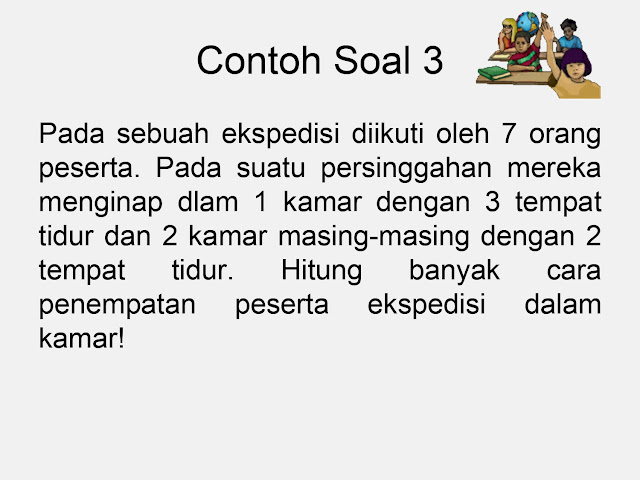 Contoh Soal 3

Pada sebuah ekspedisi diikuti oleh 7 orang peserta. Pada suatu persinggahan mereka menginap dlam 1 kamar dengan 3 tempat tidur dan 2 kamar masing-masing dengan 2 tempat tidur. Hitung banyak cara penempatan peserta ekspedisi dalam kamar!